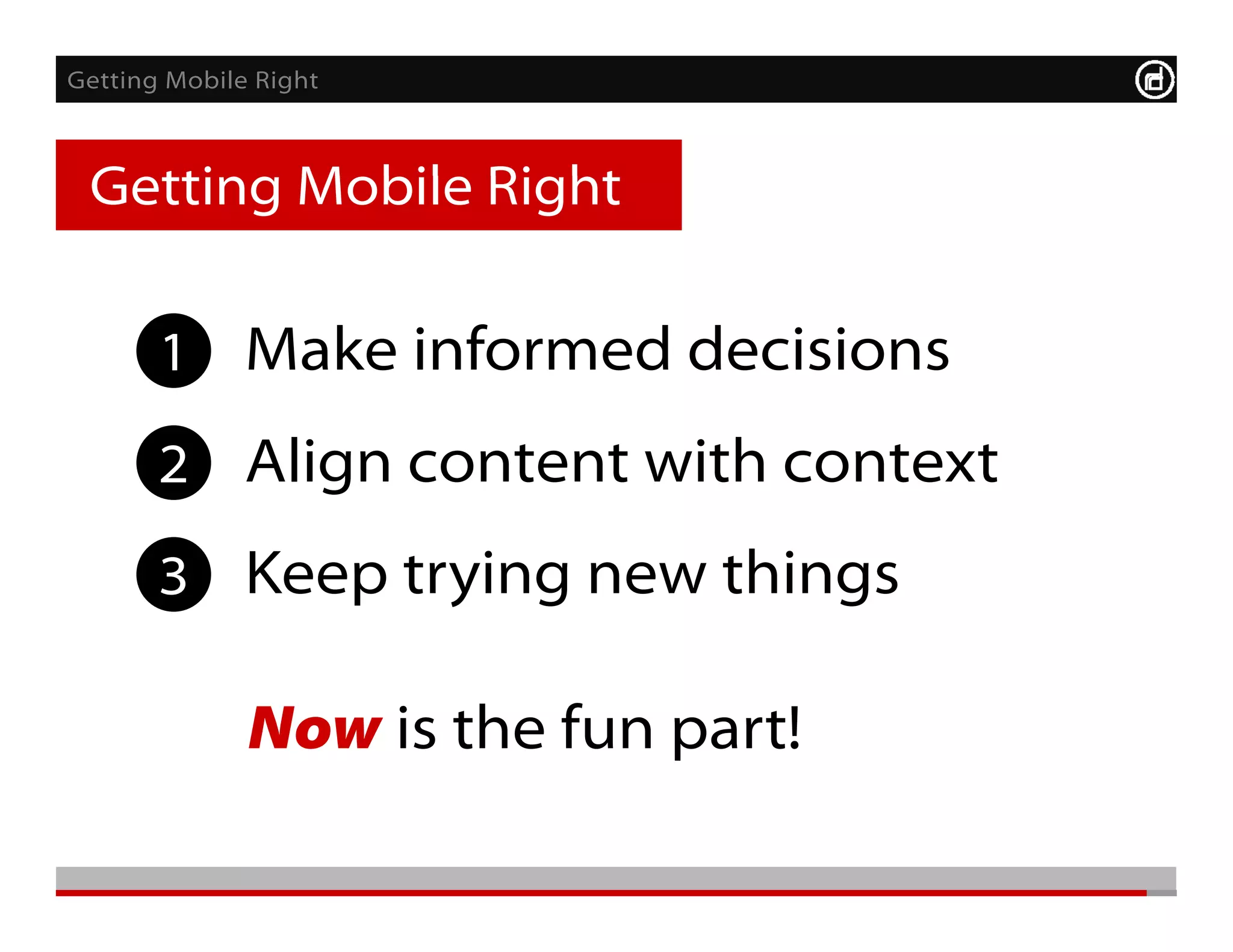 Getting Mobile Right

Getting Mobile Right

1 Make informed decisions

2 Align content with context

3 Keep trying new things

Now is the fun part!